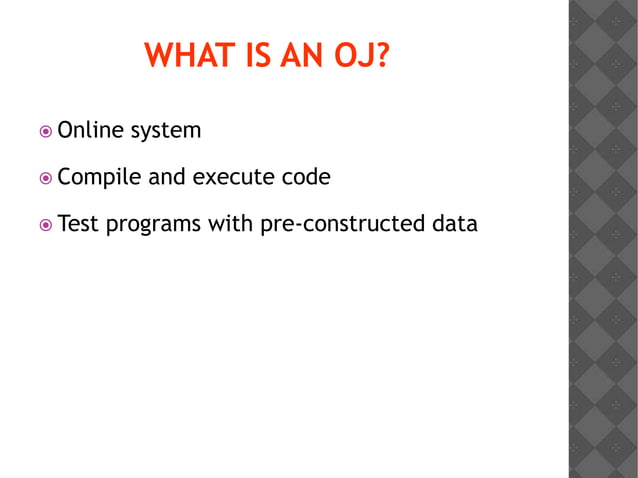 WHAT IS AN OJ?

Online system

Compile and execute code

Test programs with pre-constructed data